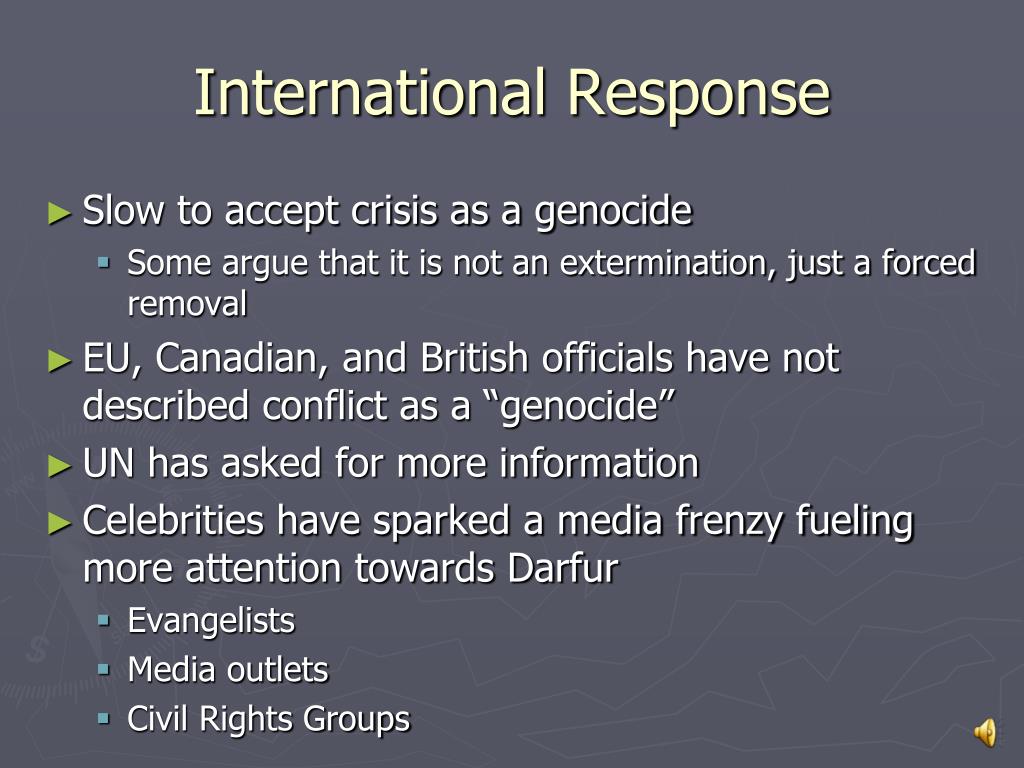 International Response

► Slow to accept crisis as a genocide
▪ Some argue that it is not an extermination, just a forced removal

► EU, Canadian, and British officials have not described conflict as a “genocide”

► UN has asked for more information

► Celebrities have sparked a media frenzy fueling more attention towards Darfur
▪ Evangelists
▪ Media outlets
▪ Civil Rights Groups